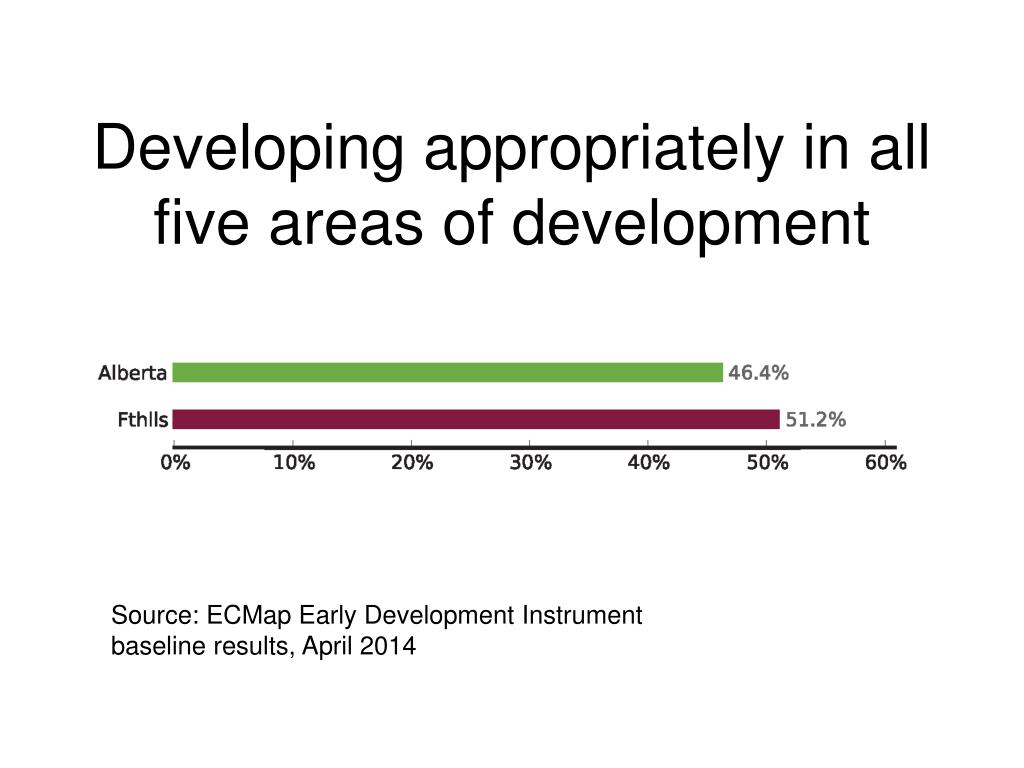 Developing appropriately in all five areas of development

Alberta
46.4%
Fthlls
51.2%
0%
10%
20%
30%
40%
50%
60%

Source: ECMap Early Development Instrument baseline results, April 2014